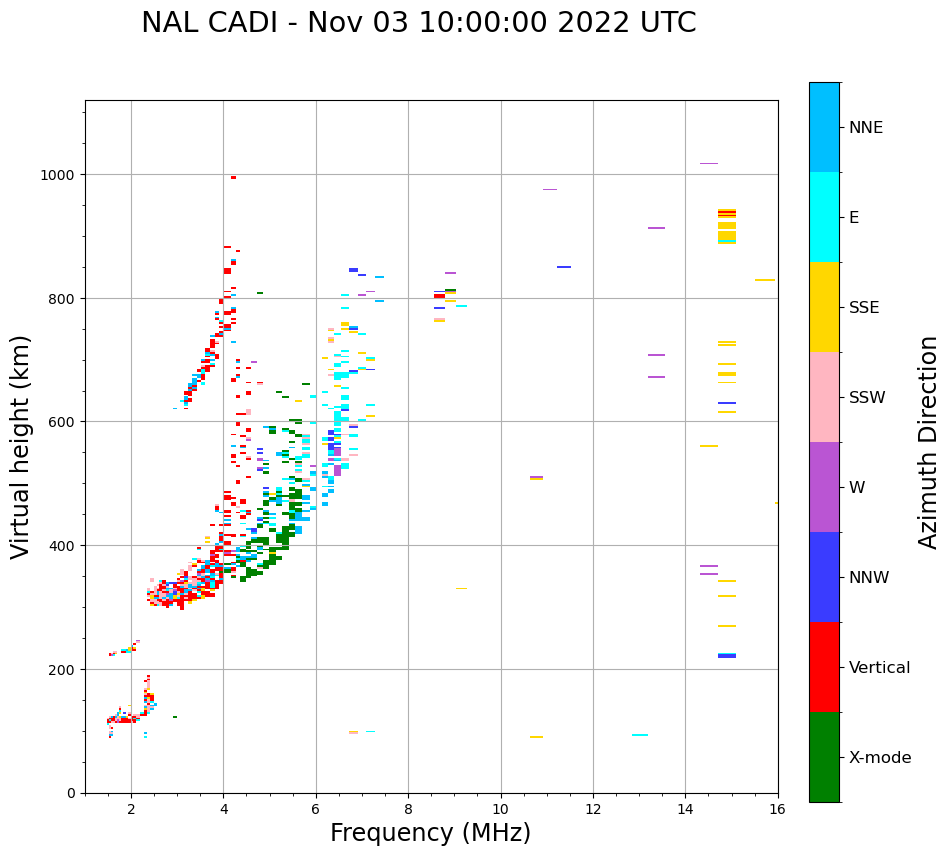 NAL CADI - Nov 03 10:00:00 2022 UTC

Virtual height (km)

1000
800
600
400
200
0

2
4
6
8
10
12
14
16

Frequency (MHz)

NNE
E
SSE
SSW
W
NNW
Vertical
X-mode

Azimuth Direction